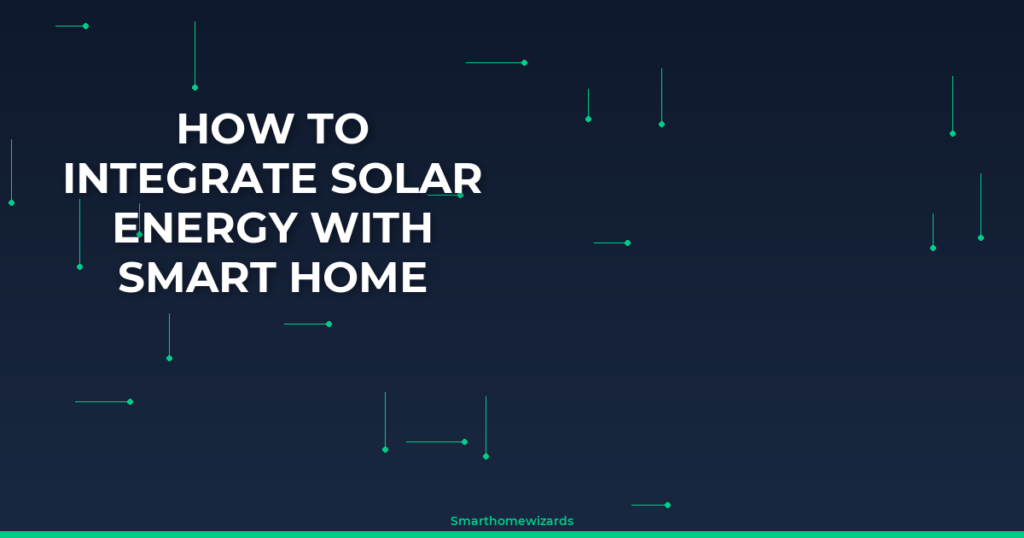 HOW TO INTEGRATE SOLAR ENERGY WITH SMART HOME

Smarthomewizards